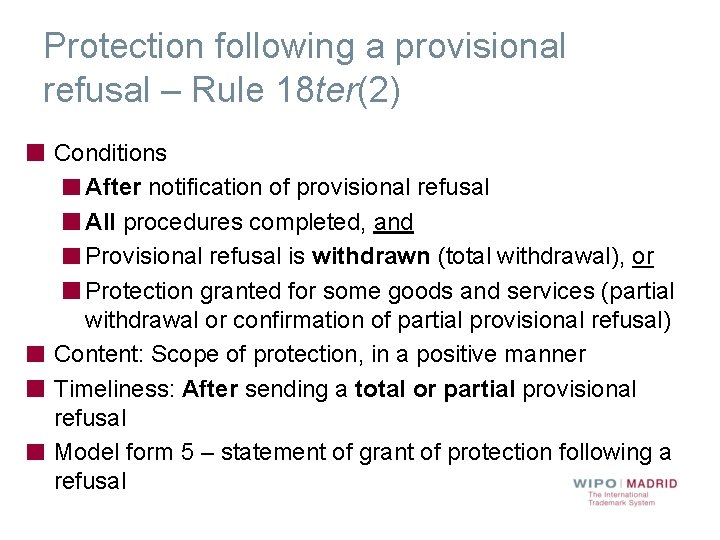 Protection following a provisional refusal – Rule 18ter(2)

Conditions

After notification of provisional refusal

All procedures completed, and

Provisional refusal is withdrawn (total withdrawal), or

Protection granted for some goods and services (partial withdrawal or confirmation of partial provisional refusal)

Content: Scope of protection, in a positive manner

Timeliness: After sending a total or partial provisional refusal

Model form 5 – statement of grant of protection following a refusal

WIPO | MADRID
The International Trademark System